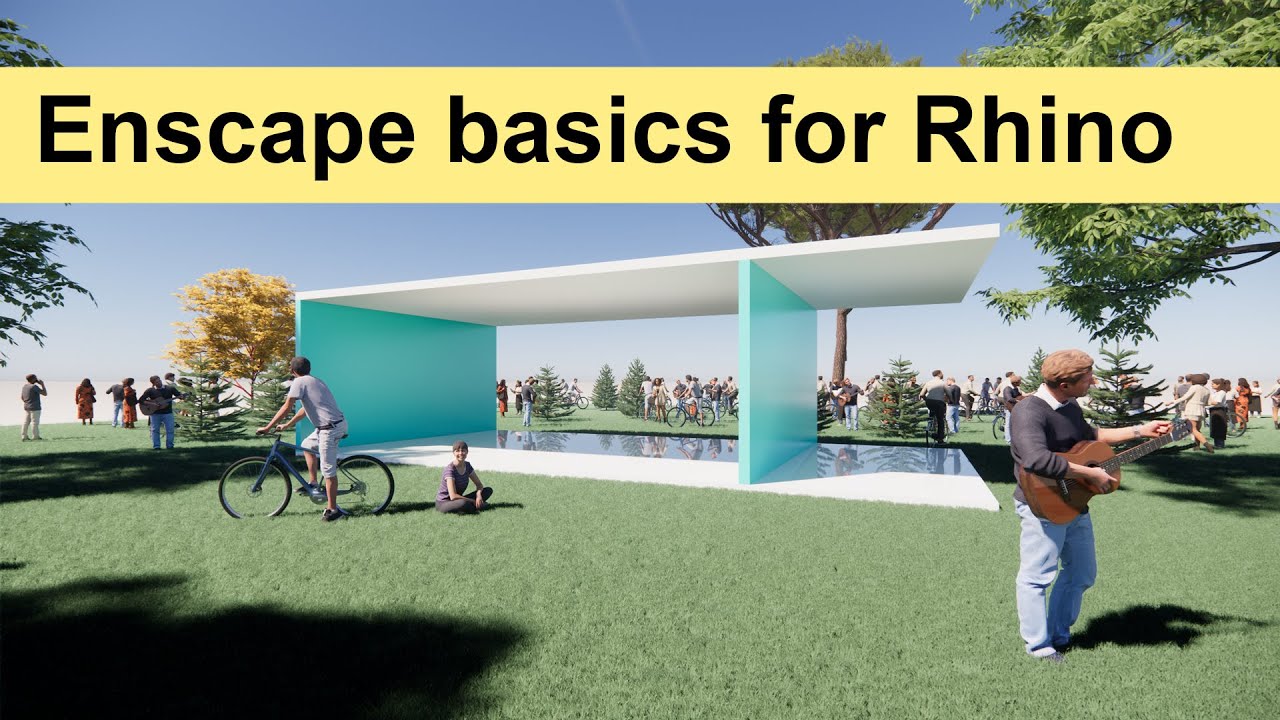 Enscape basics for Rhino